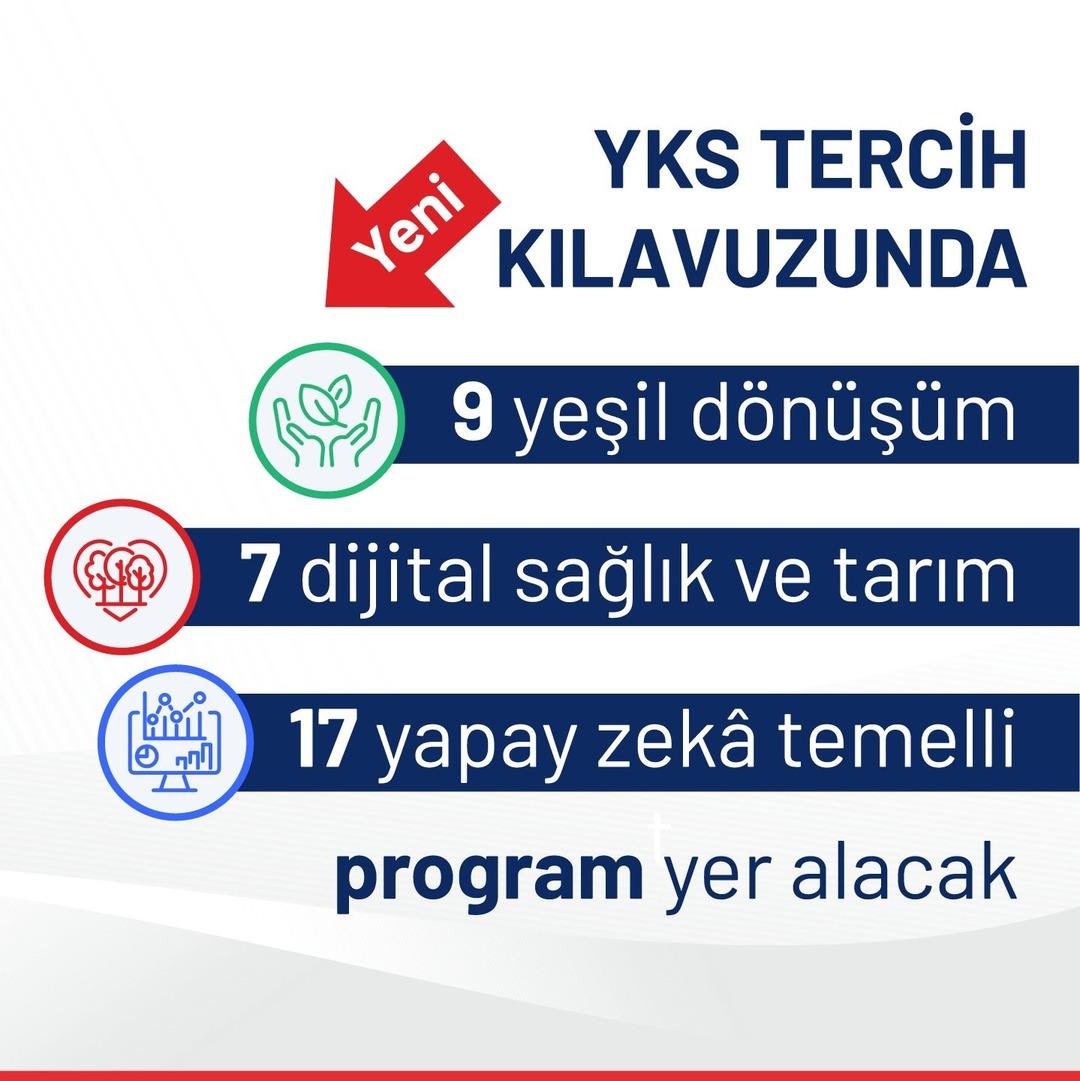 Yeni

YKS TERCİH KILAVUZUNDA

9 yeşil dönüşüm

7 dijital sağlık ve tarım

17 yapay zekâ temelli

program yer alacak